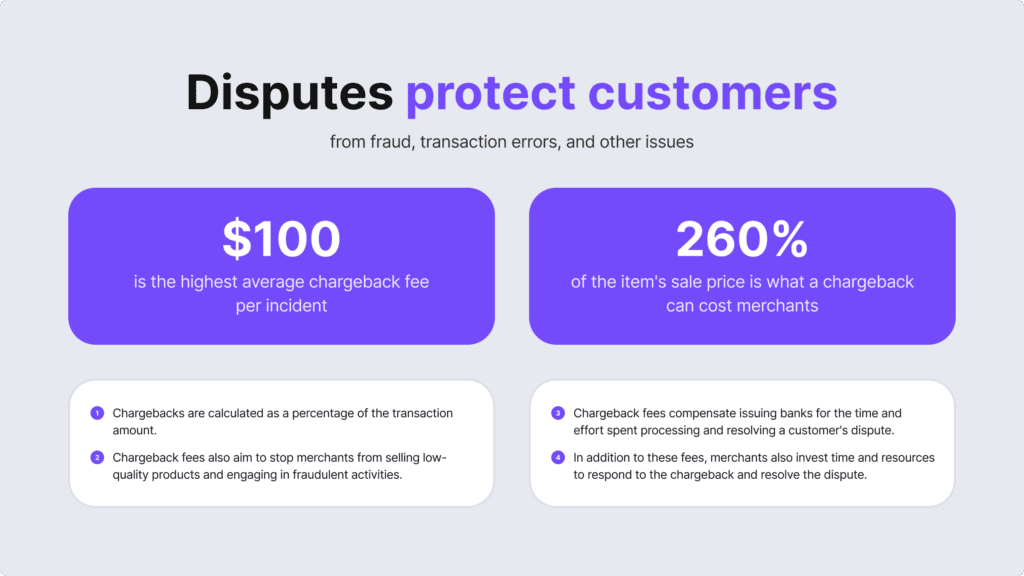 Disputes protect customers

from fraud, transaction errors, and other issues

$100
is the highest average chargeback fee per incident

260%
of the item's sale price is what a chargeback can cost merchants

1 Chargebacks are calculated as a percentage of the transaction amount.

2 Chargeback fees also aim to stop merchants from selling low-quality products and engaging in fraudulent activities.

3 Chargeback fees compensate issuing banks for the time and effort spent processing and resolving a customer's dispute.

4 In addition to these fees, merchants also invest time and resources to respond to the chargeback and resolve the dispute.